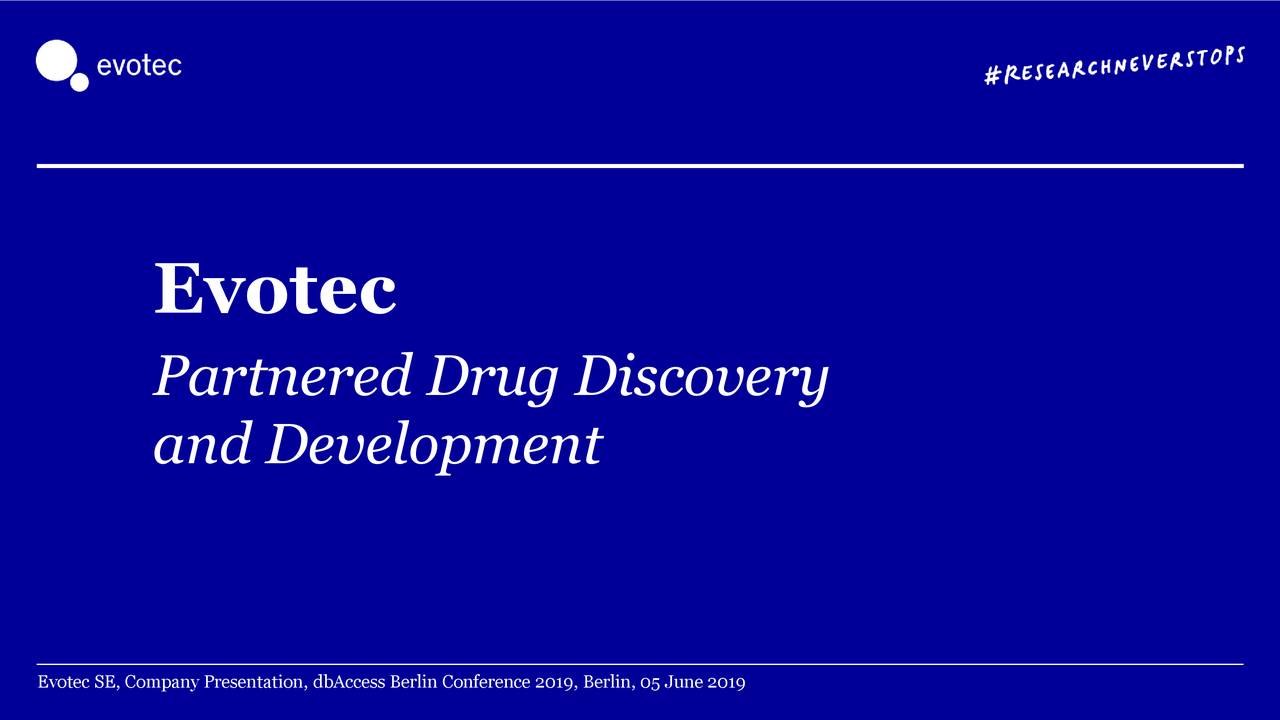 evotec

#RESEARCHNEVERSTOPS

Evotec

Partnered Drug Discovery and Development

Evotec SE, Company Presentation, dbAccess Berlin Conference 2019, Berlin, 05 June 2019